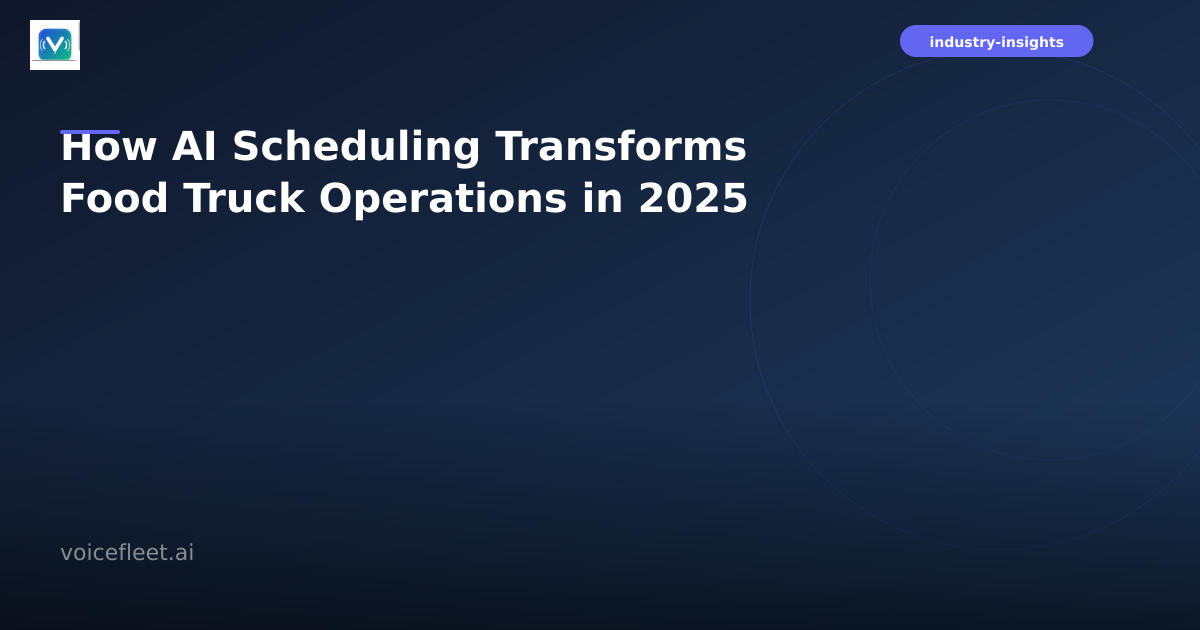 industry-insights

How AI Scheduling Transforms Food Truck Operations in 2025

voicefleet.ai